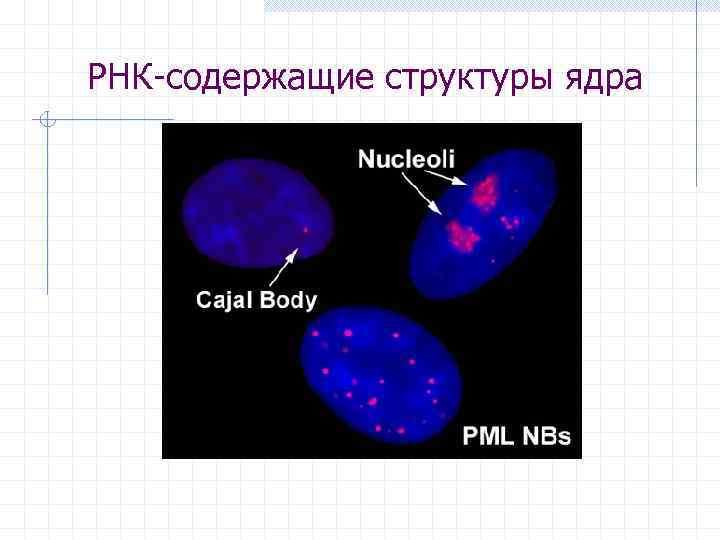 РНК-содержащие структуры ядра

Nucleoli

Cajal Body

PML NBs